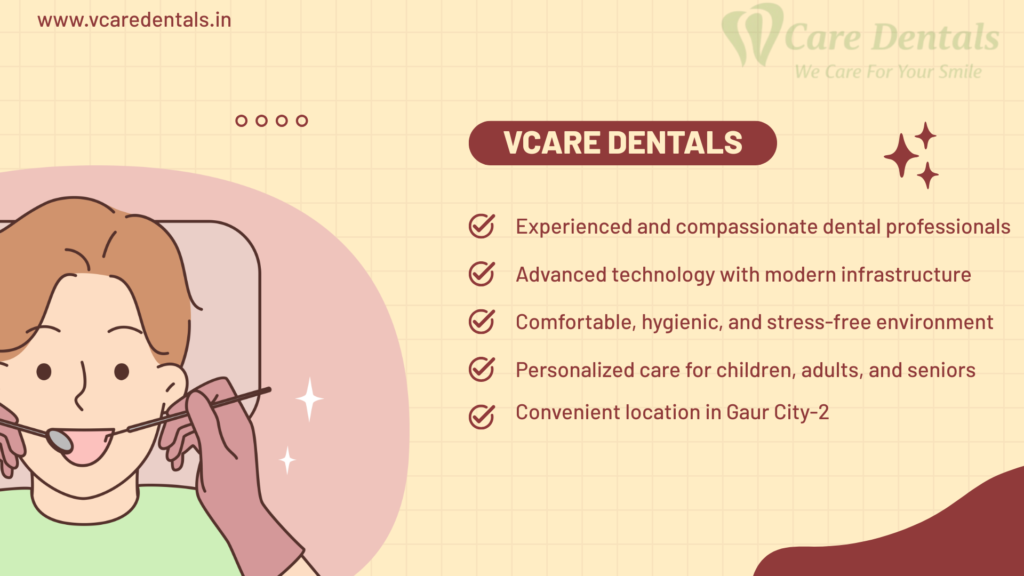 www.vcaredentals.in

Care Dentals
We Care For Your Smile

VCARE DENTALS

Experienced and compassionate dental professionals

Advanced technology with modern infrastructure

Comfortable, hygienic, and stress-free environment

Personalized care for children, adults, and seniors

Convenient location in Gaur City-2